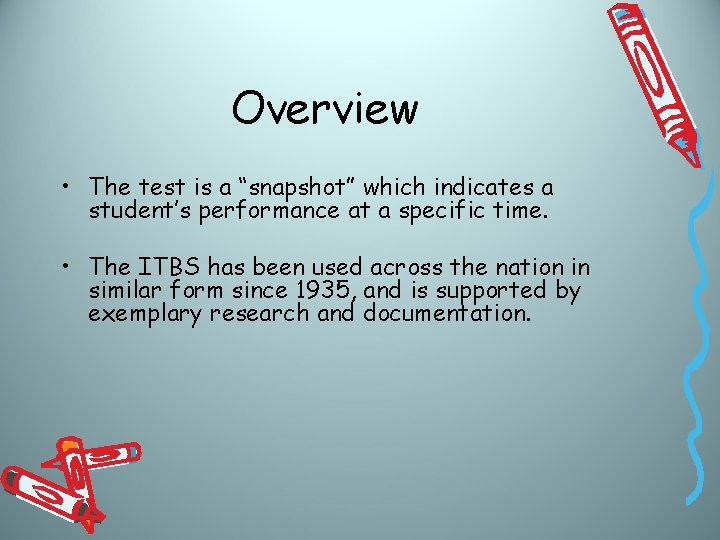 Overview

• The test is a “snapshot” which indicates a student’s performance at a specific time.

• The ITBS has been used across the nation in similar form since 1935, and is supported by exemplary research and documentation.